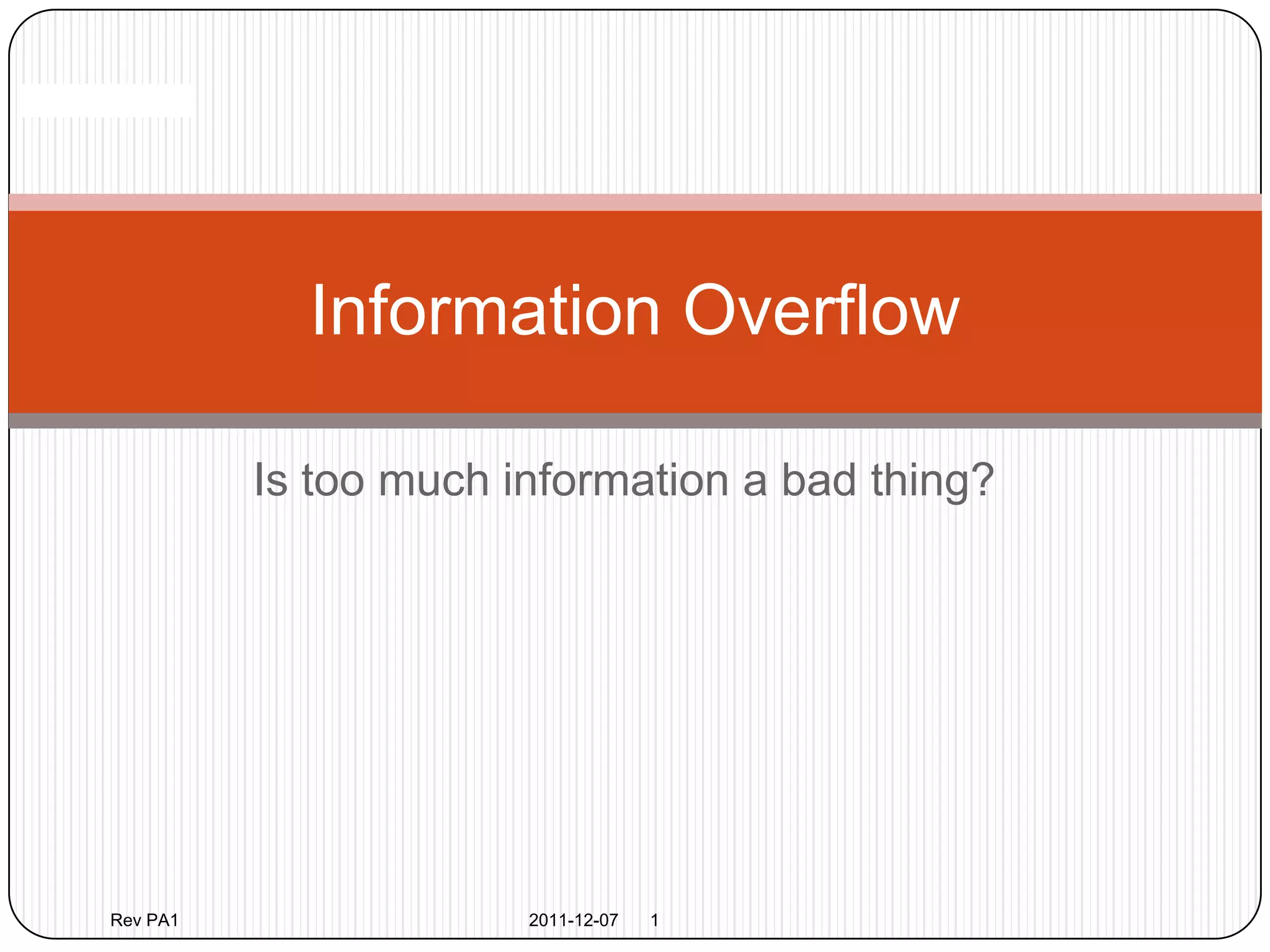 Information Overflow

Is too much information a bad thing?

Rev PA1

2011-12-07

1